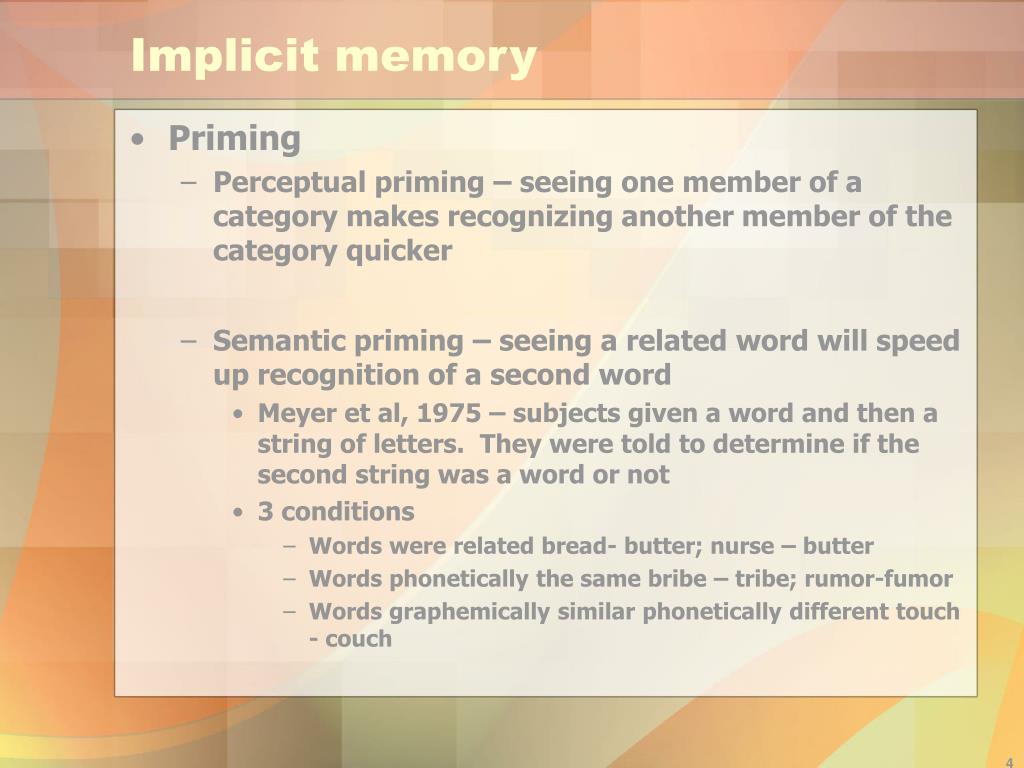 Implicit memory

• Priming

– Perceptual priming – seeing one member of a category makes recognizing another member of the category quicker

– Semantic priming – seeing a related word will speed up recognition of a second word

• Meyer et al, 1975 – subjects given a word and then a string of letters. They were told to determine if the second string was a word or not

• 3 conditions

– Words were related bread- butter; nurse – butter

– Words phonetically the same bribe – tribe; rumor-fumor

– Words graphemically similar phonetically different touch - couch

4